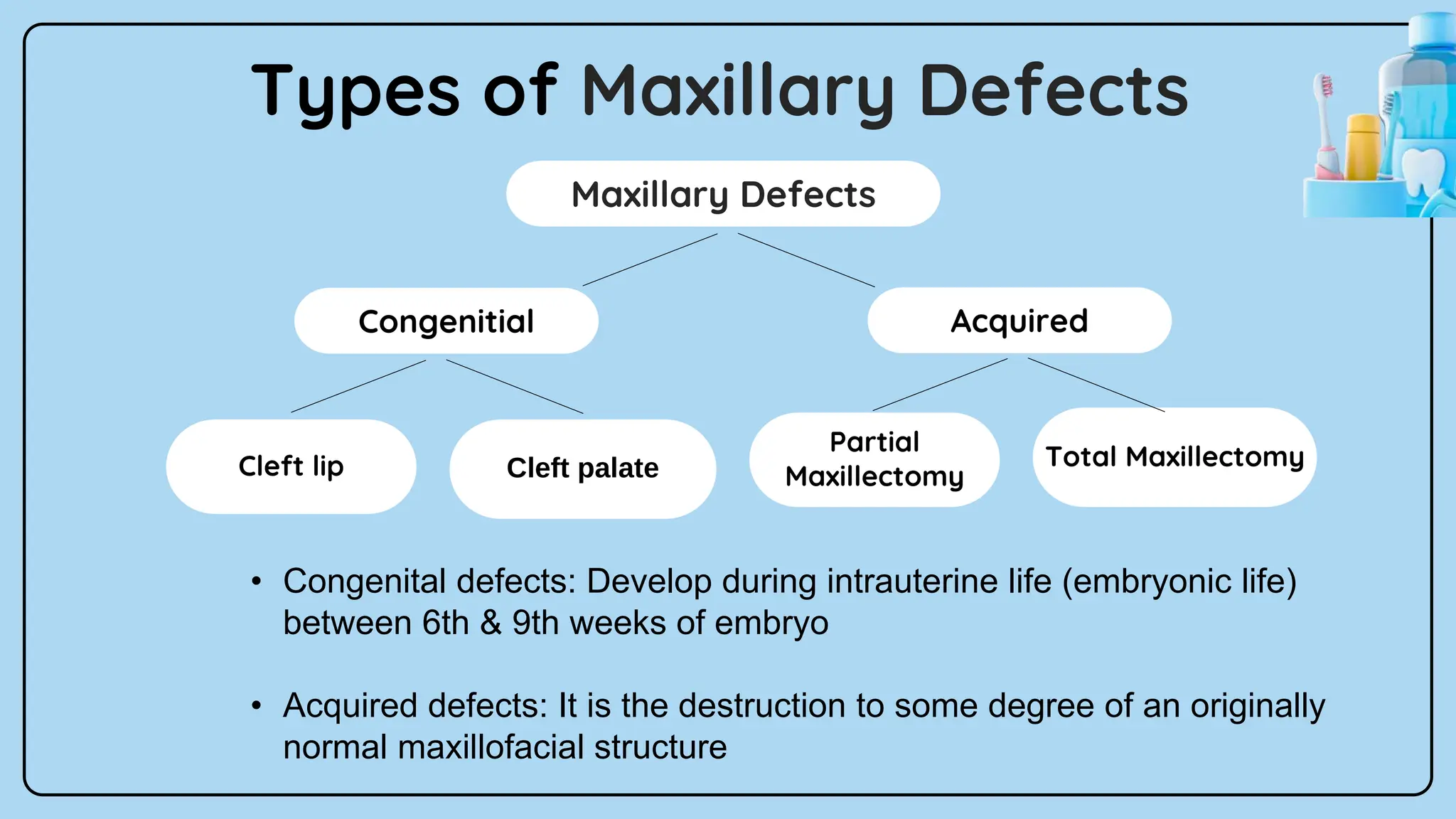 Types of Maxillary Defects

Maxillary Defects

Congenitial

Acquired

Cleft lip

Cleft palate

Partial Maxillectomy

Total Maxillectomy

• Congenital defects: Develop during intrauterine life (embryonic life) between 6th & 9th weeks of embryo

• Acquired defects: It is the destruction to some degree of an originally normal maxillofacial structure